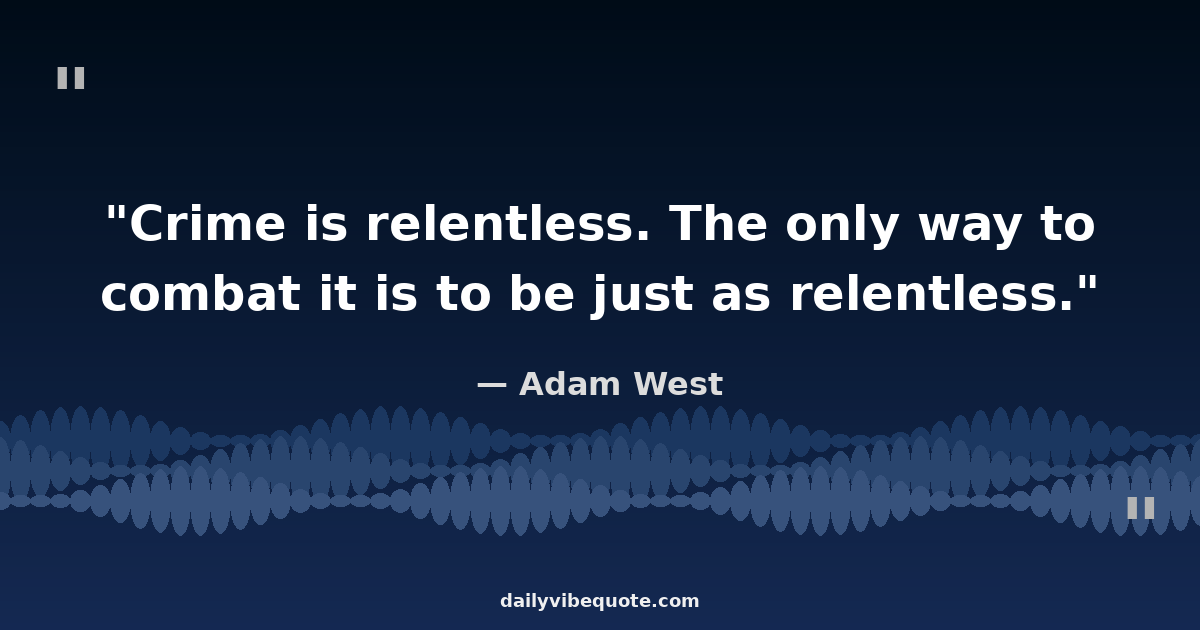 "

"Crime is relentless. The only way to combat it is to be just as relentless."

— Adam West

"

dailyvibequote.com